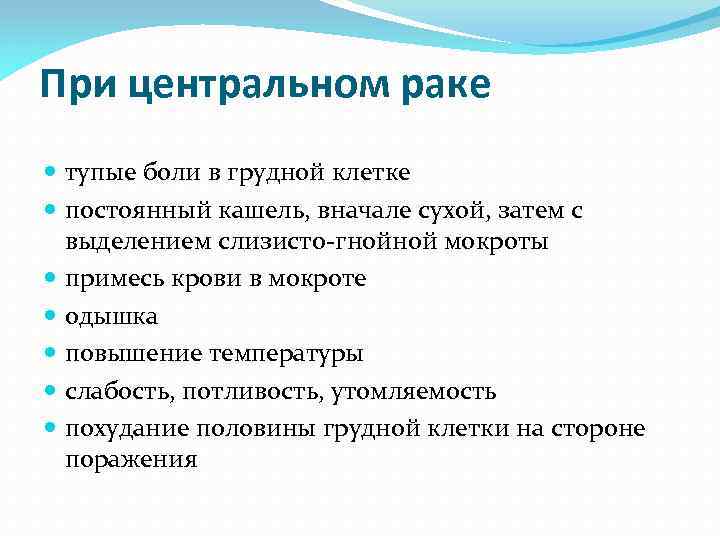 При центральном раке

- тупые боли в грудной клетке
- постоянный кашель, вначале сухой, затем с выделением слизисто-гнойной мокроты
- примесь крови в мокроте
- одышка
- повышение температуры
- слабость, потливость, утомляемость
- похудание половины грудной клетки на стороне поражения